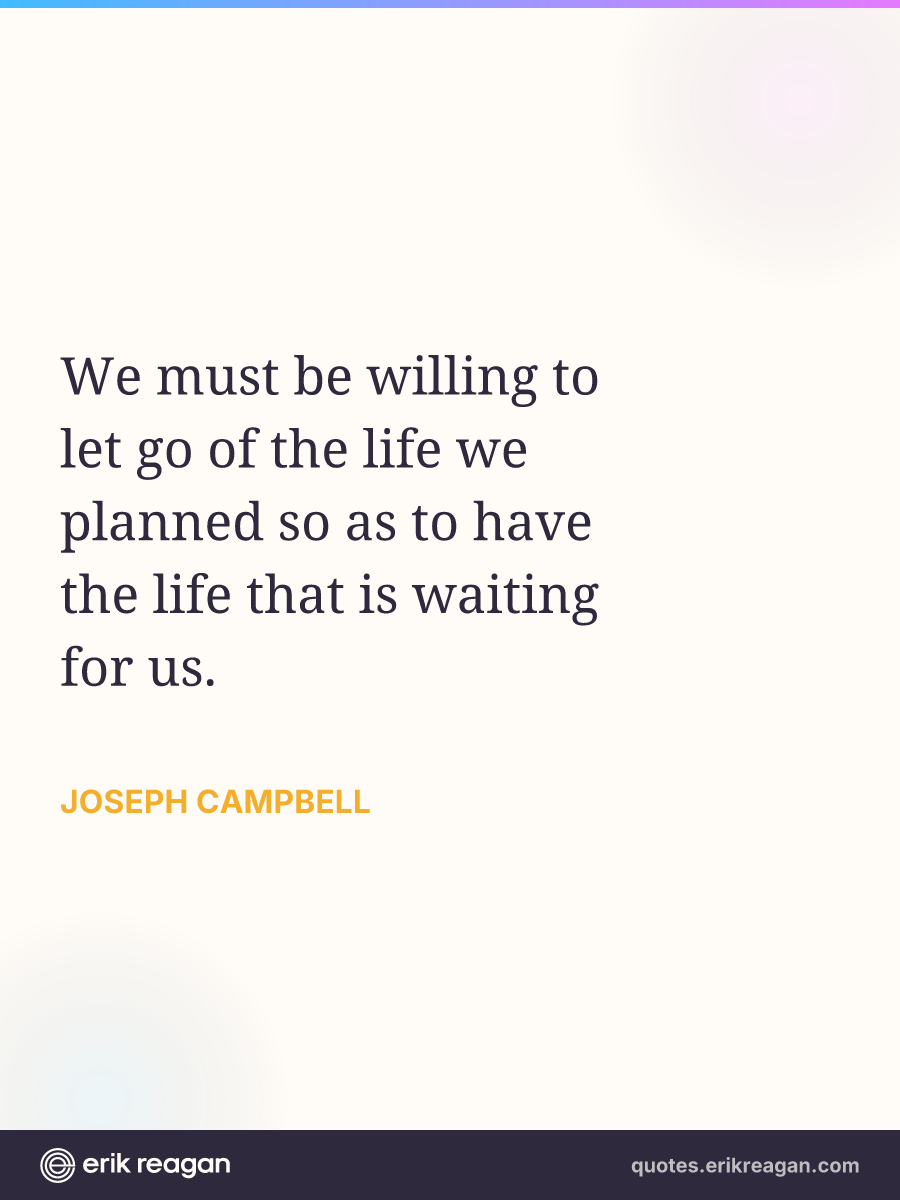 We must be willing to let go of the life we planned so as to have the life that is waiting for us.

JOSEPH CAMPBELL

erik reagan

quotes.erikreagan.com